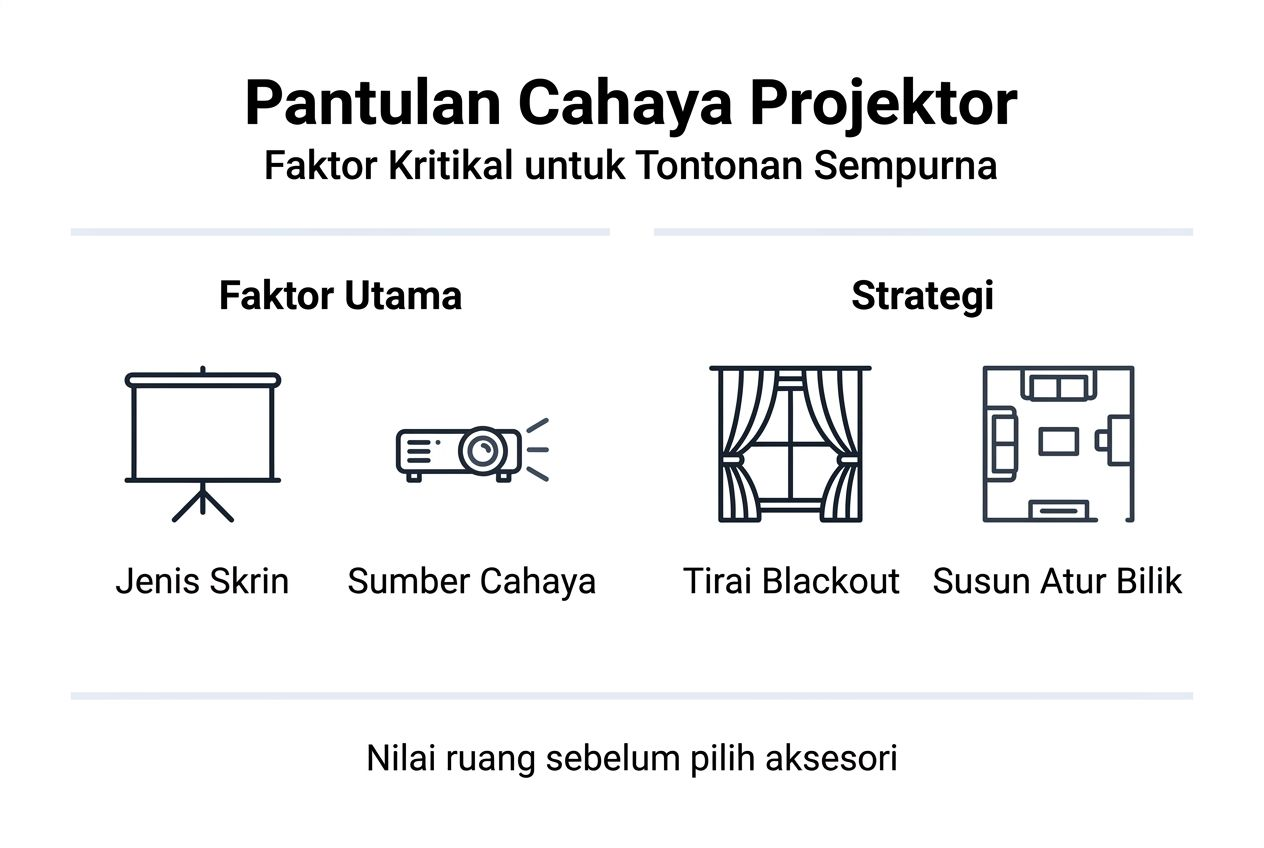 Pantulan Cahaya Projektor
Faktor Kritikal untuk Tontonan Sempurna

Faktor Utama

Jenis Skrin

Sumber Cahaya

Strategi

Tirai Blackout

Susun Atur Bilik

Nilai ruang sebelum pilih aksesori